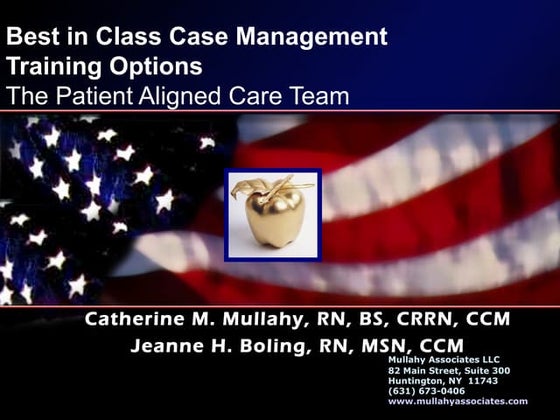 Best in Class Case Management Training Options
The Patient Aligned Care Team

Catherine M. Mullahy, RN, BS, CRRN, CCM
Jeanne H. Boling, RN, MSN, CCM

Mullahy Associates LLC
82 Main Street, Suite 300
Huntington, NY 11743
(631) 673-0406
www.mullahyassociates.com